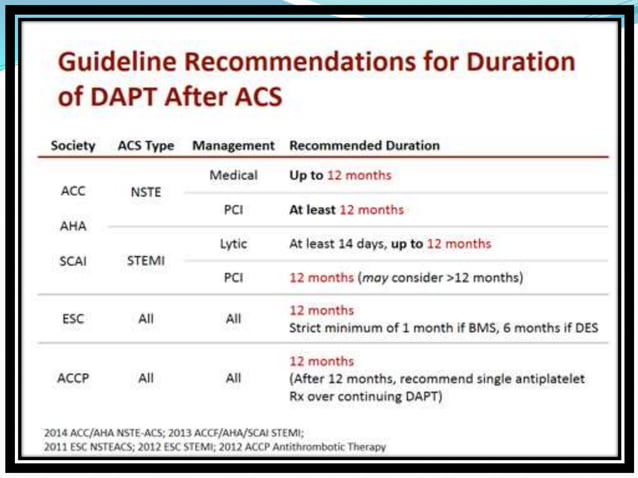 Guideline Recommendations for Duration of DAPT After ACS

| Society | ACS Type | Management | Recommended Duration |
|---|---|---|---|
| ACC AHA SCAI | NSTE | Medical | Up to 12 months |
| | | PCI | At least 12 months |
| | STEMI | Lytic | At least 14 days, up to 12 months |
| | | PCI | 12 months (may consider >12 months) |
| ESC | All | All | 12 months Strict minimum of 1 month if BMS, 6 months if DES |
| ACCP | All | All | 12 months (After 12 months, recommend single antiplatelet Rx over continuing DAPT) |

2014 ACC/AHA NSTE-ACS; 2013 ACCF/AHA/SCAI STEMI;
2011 ESC NSTEACS; 2012 ESC STEMI; 2012 ACCP Antithrombotic Therapy